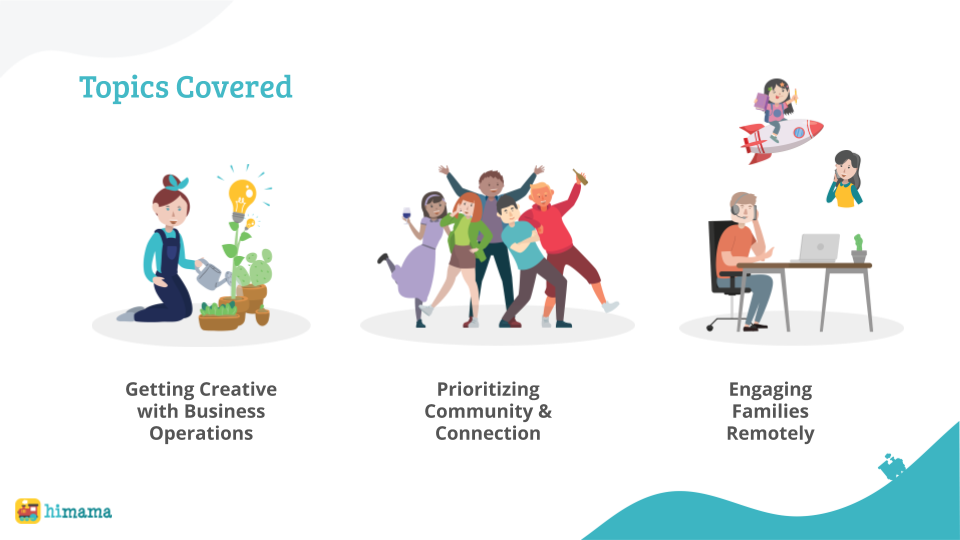 Topics Covered

Getting Creative with Business Operations

Prioritizing Community & Connection

Engaging Families Remotely

himama